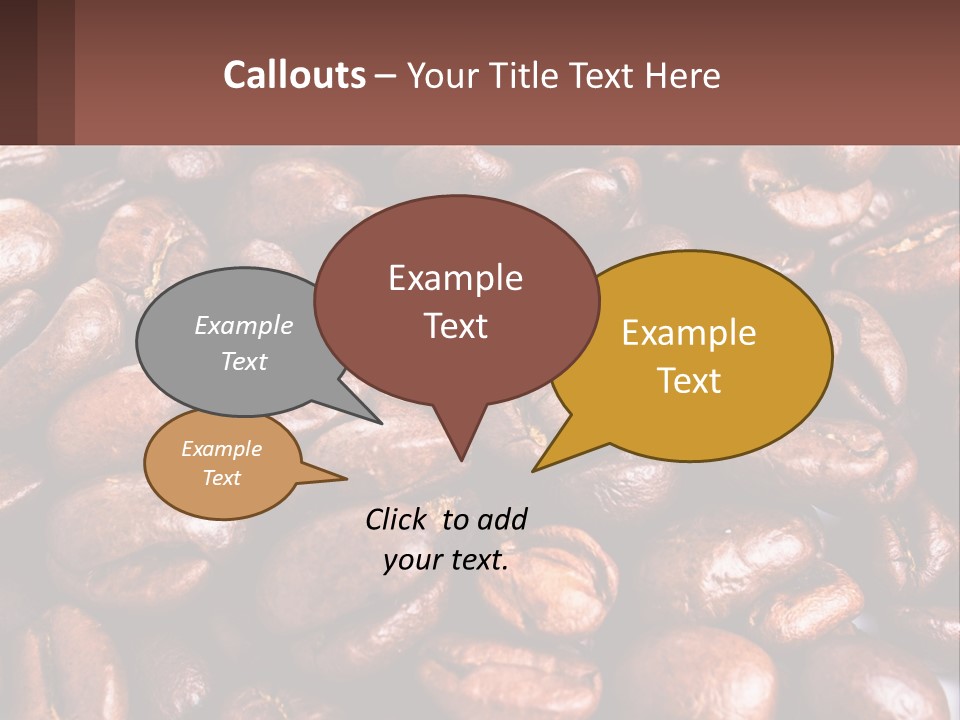 Callouts – Your Title Text Here

Example Text

Example Text

Example Text

Example Text

Click to add your text.